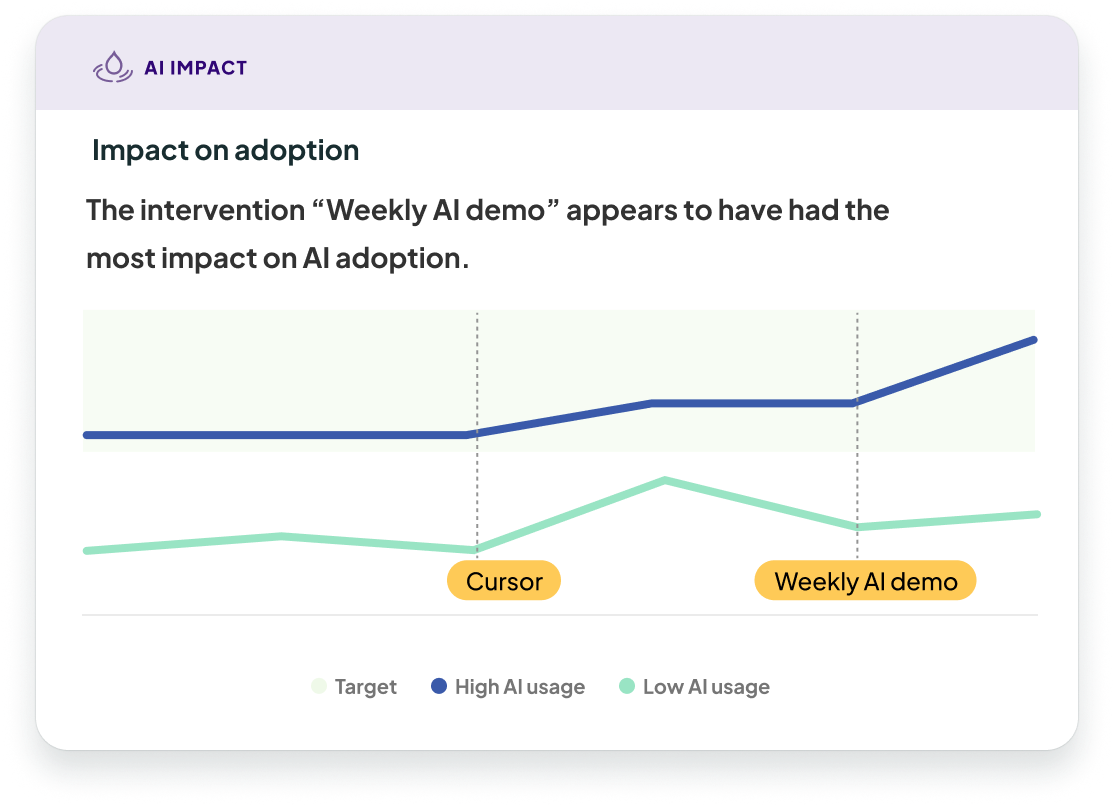 AI IMPACT

Impact on adoption

The intervention “Weekly AI demo” appears to have had the most impact on AI adoption.

Cursor

Weekly AI demo

Target High AI usage Low AI usage